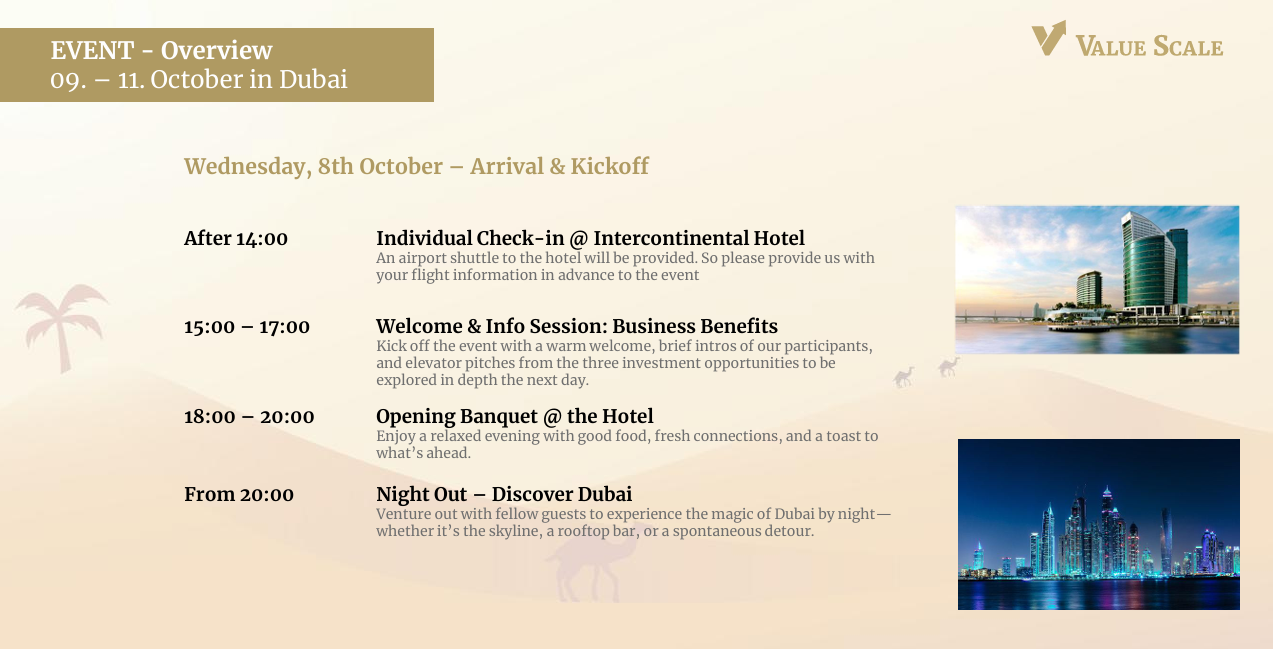 EVENT - Overview
09. – 11. October in Dubai

VALUE SCALE

Wednesday, 8th October – Arrival & Kickoff

After 14:00

Individual Check-in @ Intercontinental Hotel
An airport shuttle to the hotel will be provided. So please provide us with your flight information in advance to the event

15:00 – 17:00

Welcome & Info Session: Business Benefits
Kick off the event with a warm welcome, brief intros of our participants, and elevator pitches from the three investment opportunities to be explored in depth the next day.

18:00 – 20:00

Opening Banquet @ the Hotel
Enjoy a relaxed evening with good food, fresh connections, and a toast to what's ahead.

From 20:00

Night Out – Discover Dubai
Venture out with fellow guests to experience the magic of Dubai by night—whether it's the skyline, a rooftop bar, or a spontaneous detour.